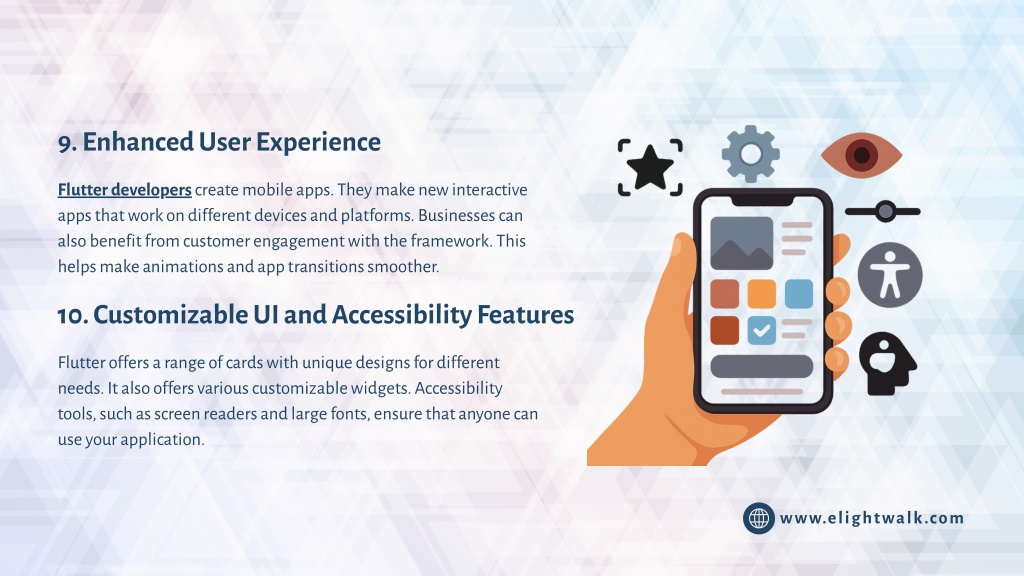 9. Enhanced User Experience

Flutter developers create mobile apps. They make new interactive apps that work on different devices and platforms. Businesses can also benefit from customer engagement with the framework. This helps make animations and app transitions smoother.

10. Customizable UI and Accessibility Features

Flutter offers a range of cards with unique designs for different needs. It also offers various customizable widgets. Accessibility tools, such as screen readers and large fonts, ensure that anyone can use your application.

www.elightwalk.com